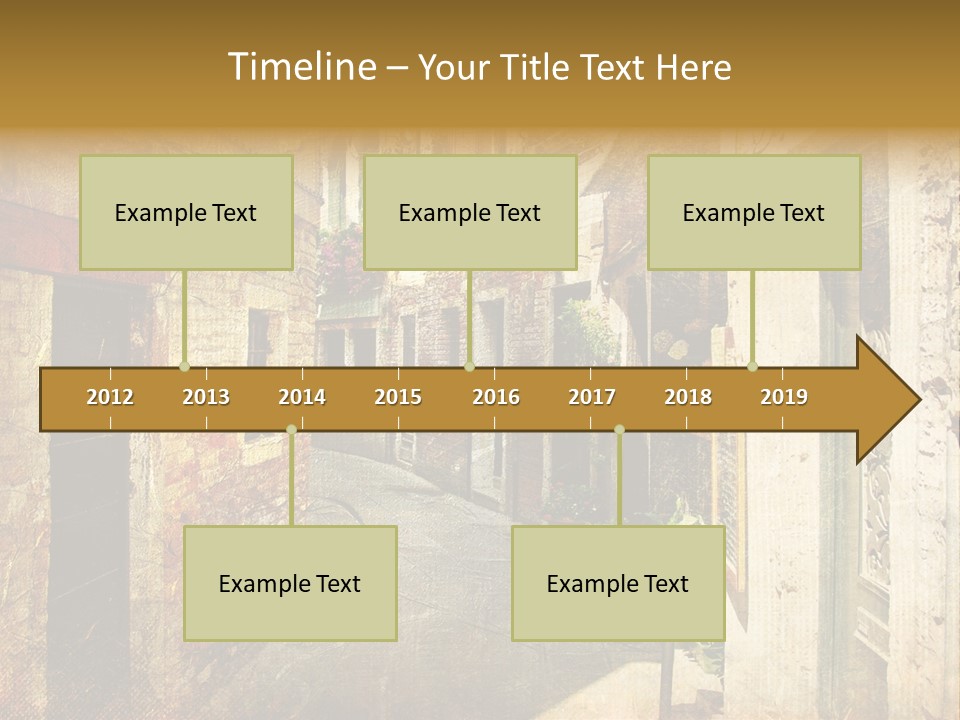 Timeline – Your Title Text Here

Example Text

Example Text

Example Text

2012 2013 2014 2015 2016 2017 2018 2019

Example Text

Example Text